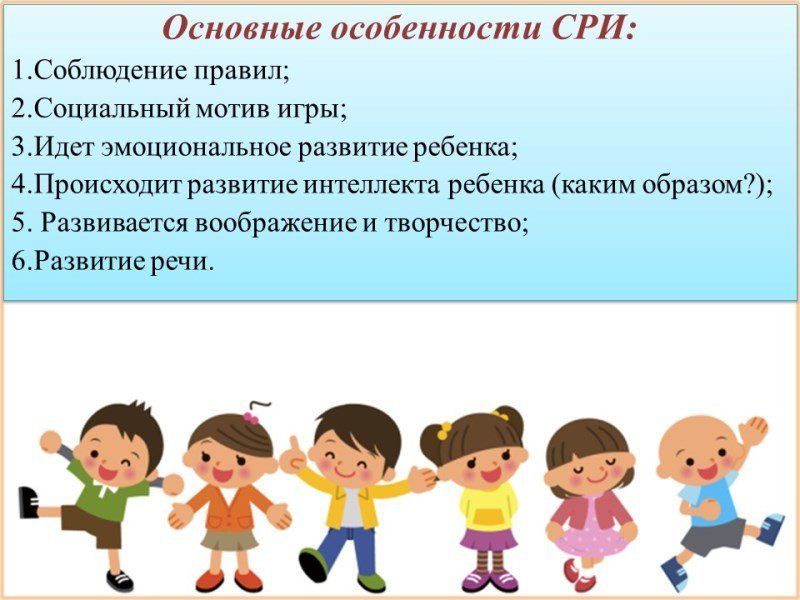 Основные особенности СРИ:

1.Соблюдение правил;
2.Социальный мотив игры;
3.Идет эмоциональное развитие ребенка;
4.Происходит развитие интеллекта ребенка (каким образом?);
5. Развивается воображение и творчество;
6.Развитие речи.